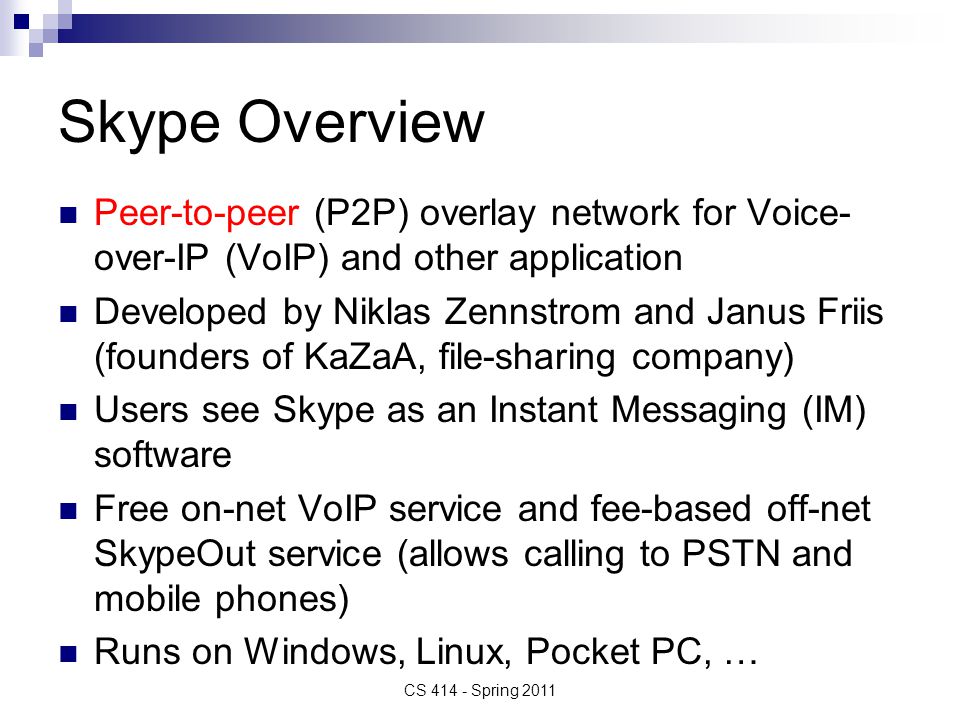 Skype Overview

Peer-to-peer (P2P) overlay network for Voice-over-IP (VoIP) and other application

Developed by Niklas Zennstrom and Janus Friis (founders of KaZaA, file-sharing company)

Users see Skype as an Instant Messaging (IM) software

Free on-net VoIP service and fee-based off-net SkypeOut service (allows calling to PSTN and mobile phones)

Runs on Windows, Linux, Pocket PC, …

CS 414 - Spring 2011